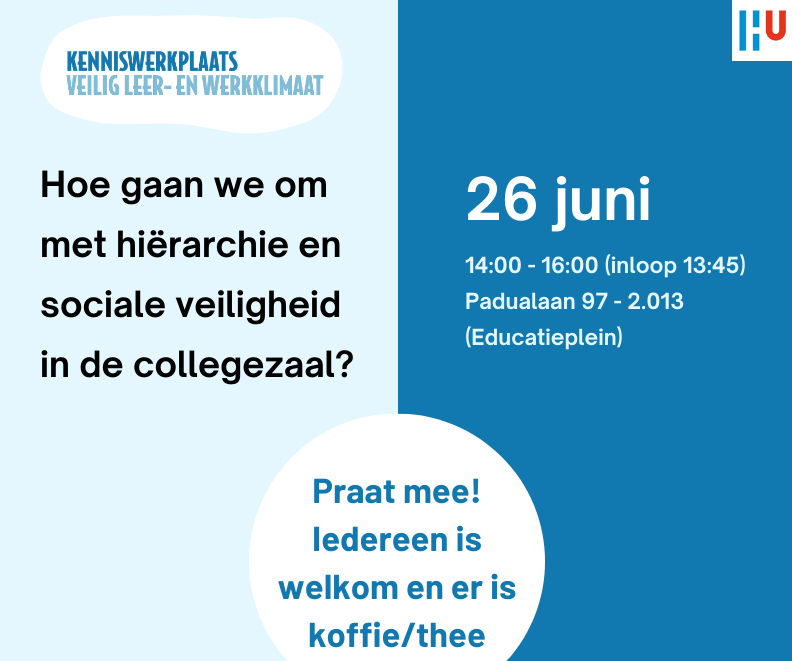 KENNISWERKPLAATS
VEILIG LEER- EN WERKKLIMAAT

HU

Hoe gaan we om met hiërarchie en sociale veiligheid in de collegezaal?

26 juni

14:00 - 16:00 (inloop 13:45)
Padualaan 97 - 2.013
(Educatieplein)

Praat mee! Iedereen is welkom en er is koffie/thee